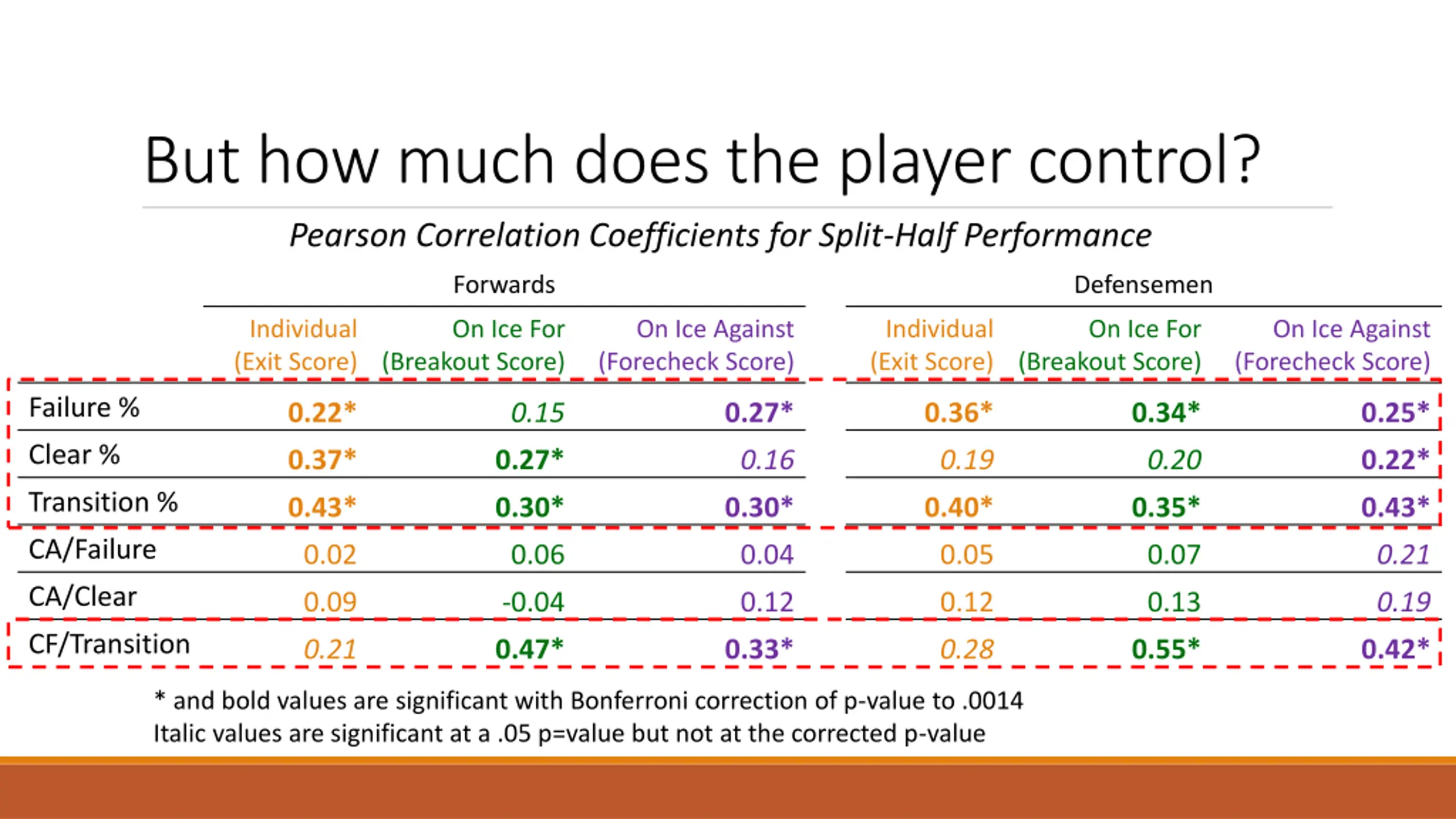 But how much does the player control?

Pearson Correlation Coefficients for Split-Half Performance

| | Forwards | | | Defensemen | | |
|---|---|---|---|---|---|---|
| | Individual (Exit Score) | On Ice For (Breakout Score) | On Ice Against (Forecheck Score) | Individual (Exit Score) | On Ice For (Breakout Score) | On Ice Against (Forecheck Score) |
| Failure % | 0.22* | 0.15 | 0.27* | 0.36* | 0.34* | 0.25* |
| Clear % | 0.37* | 0.27* | 0.16 | 0.19 | 0.20 | 0.22* |
| Transition % | 0.43* | 0.30* | 0.30* | 0.40* | 0.35* | 0.43* |
| CA/Failure | 0.02 | 0.06 | 0.04 | 0.05 | 0.07 | 0.21 |
| CA/Clear | 0.09 | -0.04 | 0.12 | 0.12 | 0.13 | 0.19 |
| CF/Transition | 0.21 | 0.47* | 0.33* | 0.28 | 0.55* | 0.42* |

* and bold values are significant with Bonferroni correction of p-value to .0014
Italic values are significant at a .05 p=value but not at the corrected p-value